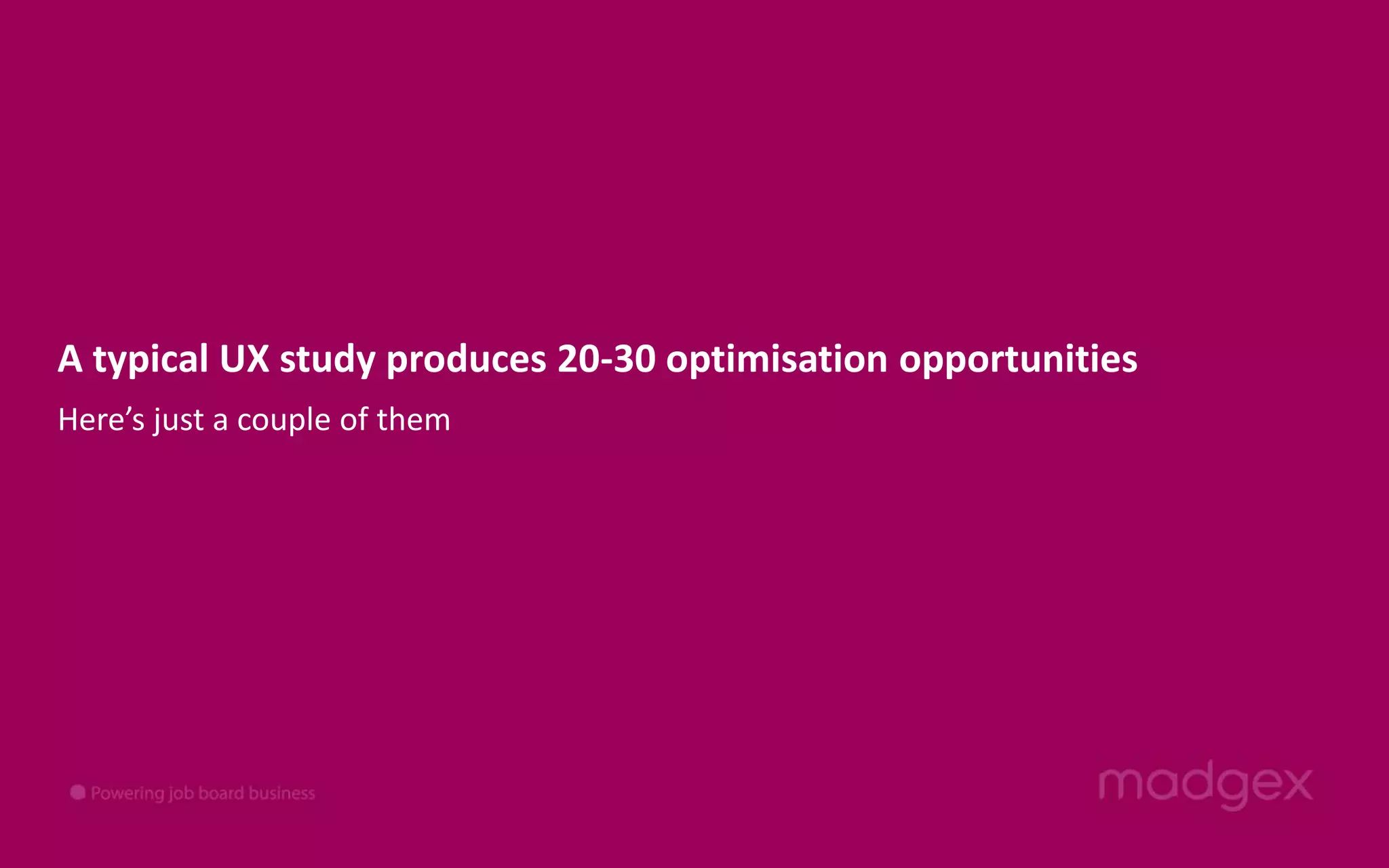 A typical UX study produces 20-30 optimisation opportunities

Here’s just a couple of them

Powering job board business

madgex